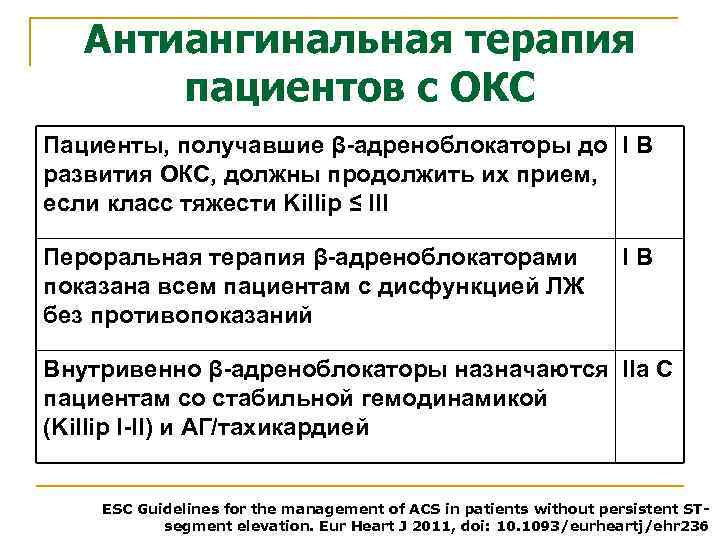 Антиангинальная терапия пациентов с ОКС

| | |
|---|---|
| Пациенты, получавшие β-адреноблокаторы до развития ОКС, должны продолжить их прием, если класс тяжести Killip ≤ III | I B |
| Пероральная терапия β-адреноблокаторами показана всем пациентам с дисфункцией ЛЖ без противопоказаний | I B |
| Внутривенно β-адреноблокаторы назначаются пациентам со стабильной гемодинамикой (Killip I-II) и АГ/тахикардией | IIa C |

ESC Guidelines for the management of ACS in patients without persistent ST-segment elevation. Eur Heart J 2011, doi: 10.1093/eurheartj/ehr236